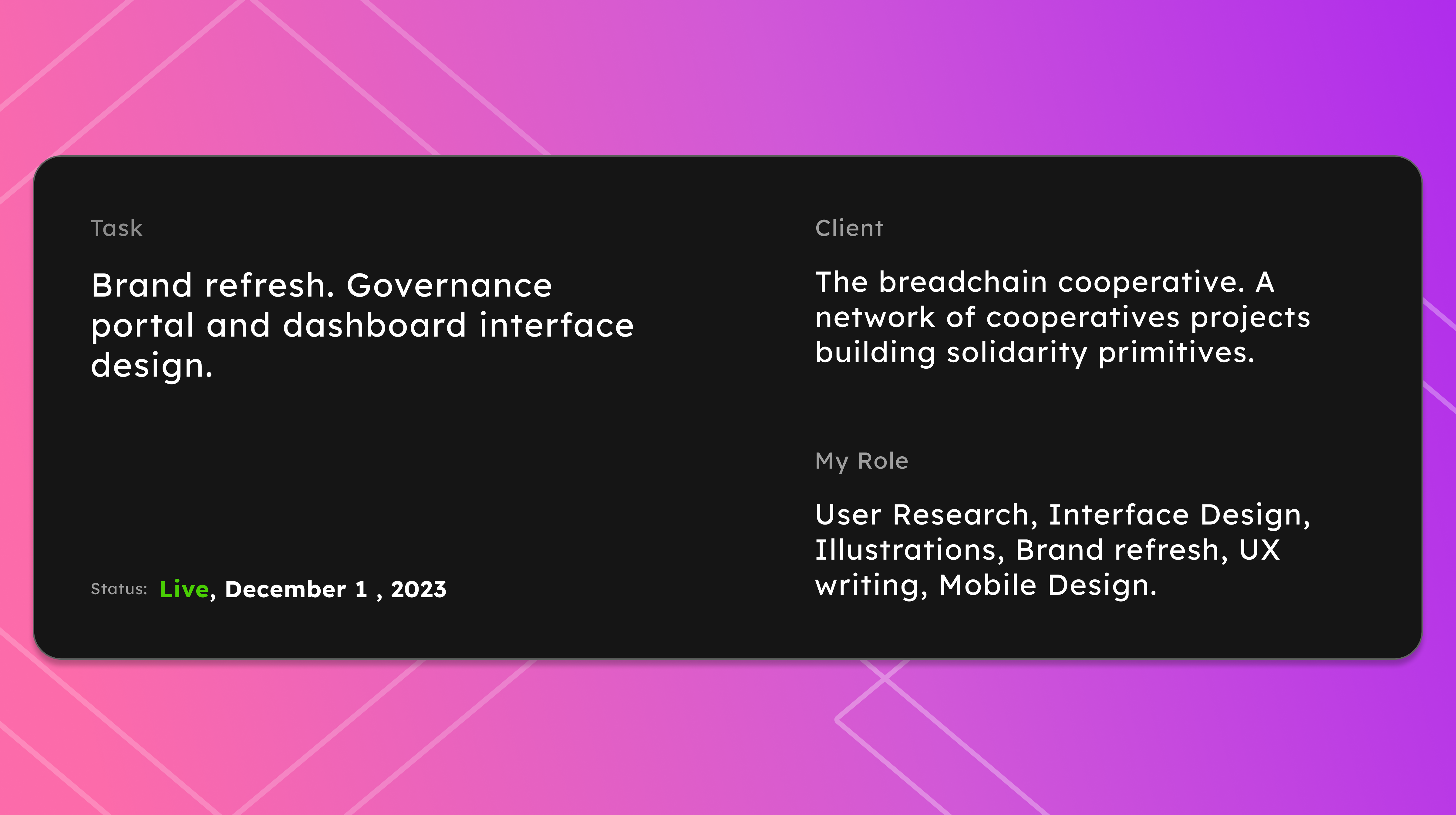 Task

Brand refresh. Governance portal and dashboard interface design.

Status: Live, December 1 , 2023

Client

The breadchain cooperative. A network of cooperatives projects building solidarity primitives.

My Role

User Research, Interface Design, Illustrations, Brand refresh, UX writing, Mobile Design.